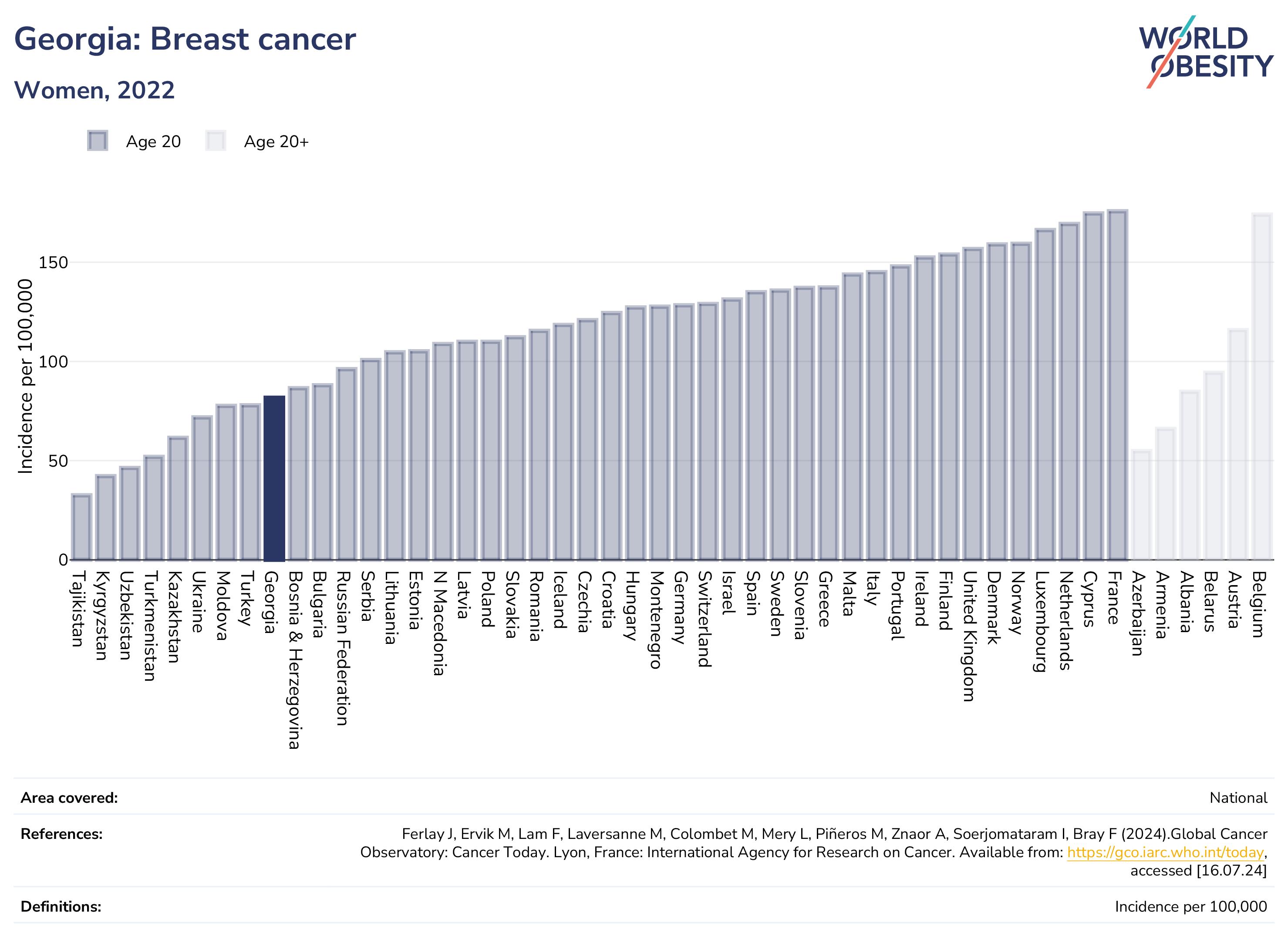 Georgia: Breast cancer

Women, 2022

WORLD OBESITY

Age 20 Age 20+

Incidence per 100,000

150
100
50
0

Tajikistan
Kyrgyzstan
Uzbekistan
Turkmenistan
Kazakhstan
Ukraine
Moldova
Turkey
Georgia
Bosnia & Herzegovina
Bulgaria
Russian Federation
Serbia
Lithuania
Estonia
N Macedonia
Latvia
Poland
Slovakia
Romania
Iceland
Czechia
Croatia
Hungary
Montenegro
Germany
Switzerland
Israel
Spain
Sweden
Slovenia
Greece
Malta
Italy
Portugal
Ireland
Finland
United Kingdom
Denmark
Norway
Luxembourg
Netherlands
Cyprus
France
Azerbaijan
Armenia
Albania
Belarus
Austria
Belgium

Area covered: National

References: Ferlay J, Ervik M, Lam F, Laversanne M, Colombet M, Mery L, Piñeros M, Znaor A, Soerjomataram I, Bray F (2024).Global Cancer Observatory: Cancer Today. Lyon, France: International Agency for Research on Cancer. Available from: https://gco.iarc.who.int/today, accessed [16.07.24]

Definitions: Incidence per 100,000